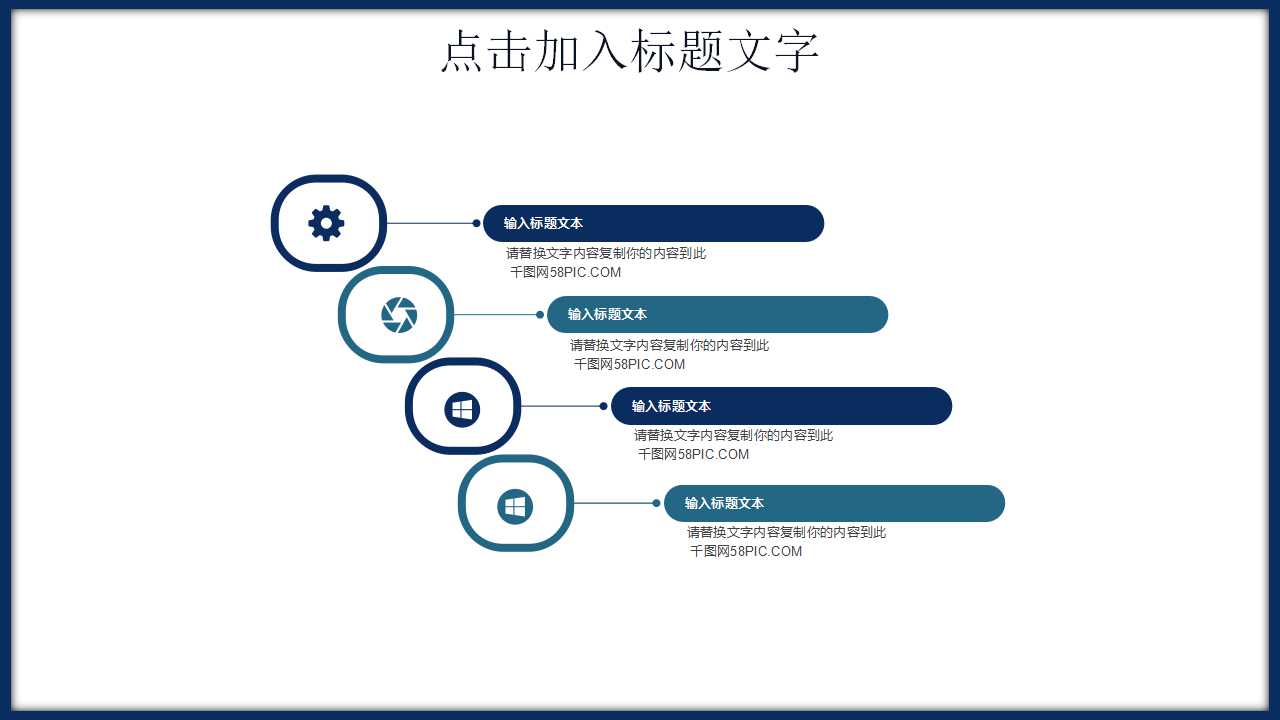 点击加入标题文字

输入标题文本

请替换文字内容复制你的内容到此 千图网58PIC.COM

输入标题文本

请替换文字内容复制你的内容到此 千图网58PIC.COM

输入标题文本

请替换文字内容复制你的内容到此 千图网58PIC.COM

输入标题文本

请替换文字内容复制你的内容到此 千图网58PIC.COM